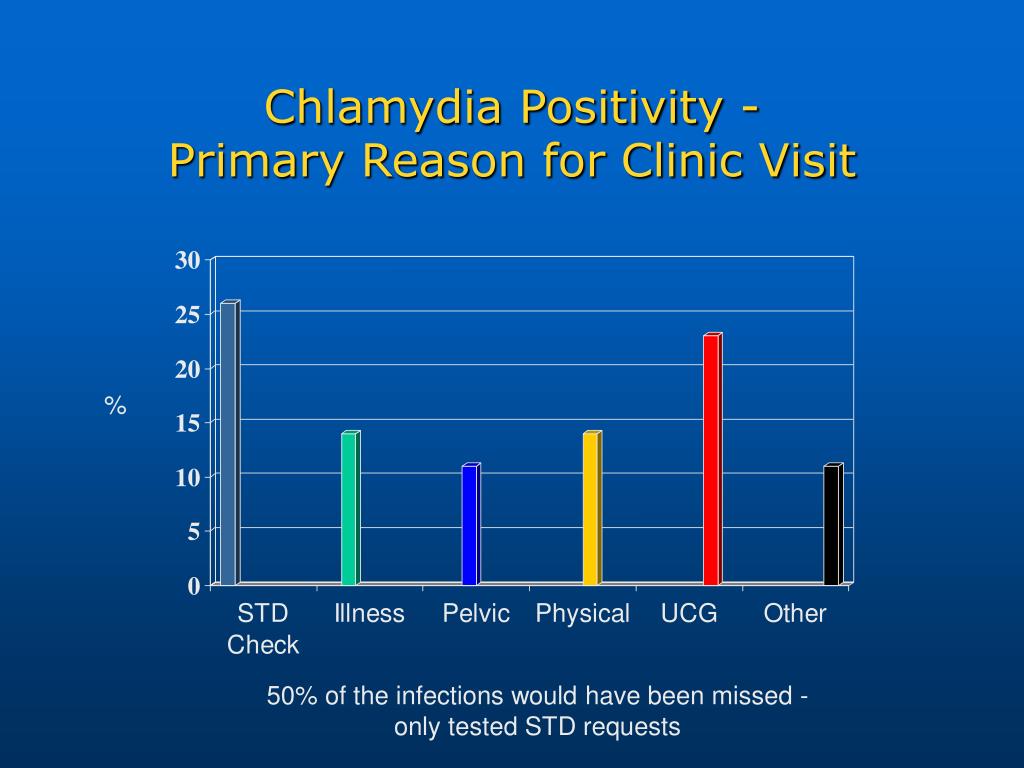 Chlamydia Positivity -
Primary Reason for Clinic Visit

30
25
20
15
10
5
0

%

STD Check
Illness
Pelvic
Physical
UCG
Other

50% of the infections would have been missed - only tested STD requests